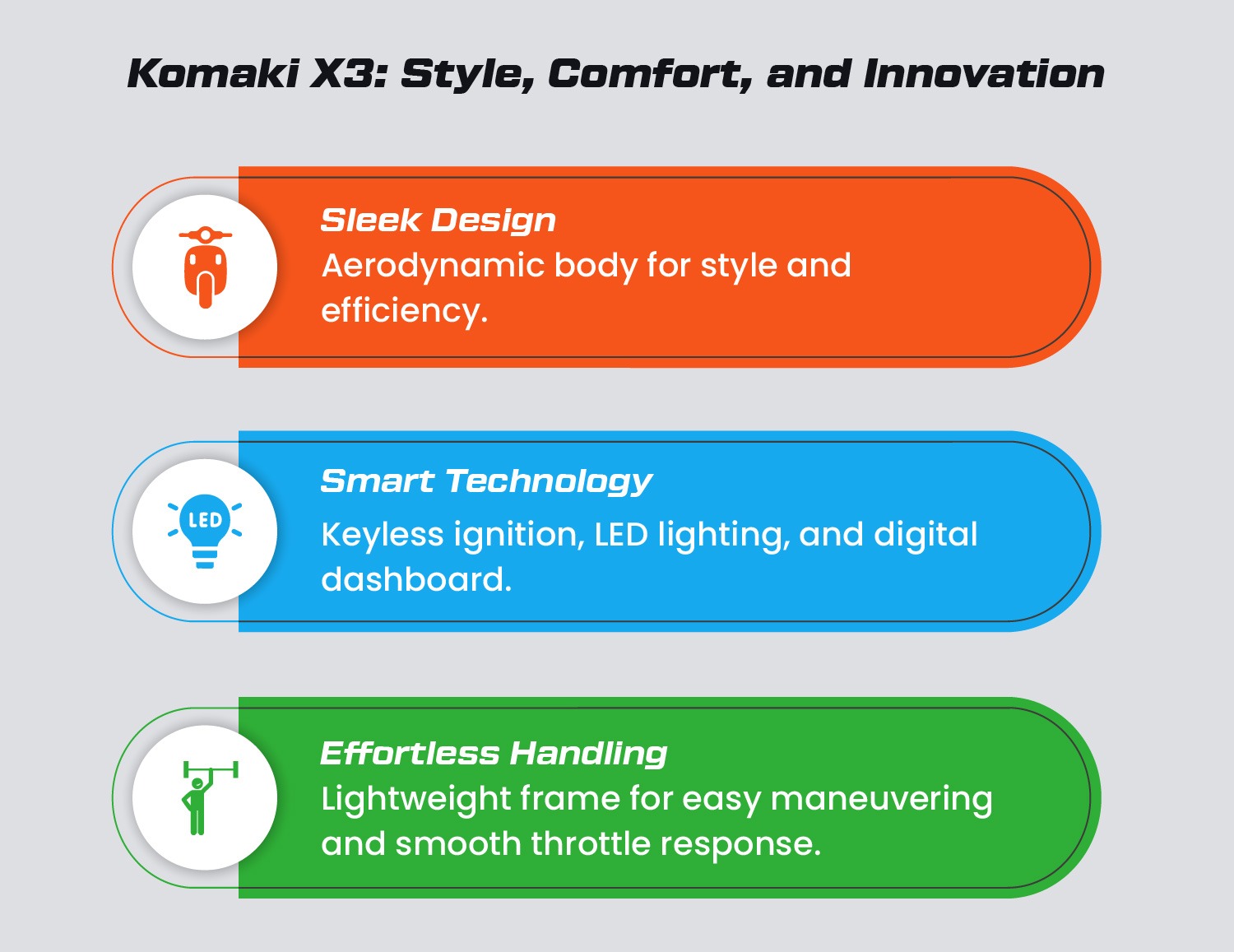 Komaki X3: Style, Comfort, and Innovation

Sleek Design
Aerodynamic body for style and efficiency.

LED

Smart Technology
Keyless ignition, LED lighting, and digital dashboard.

Effortless Handling
Lightweight frame for easy maneuvering and smooth throttle response.